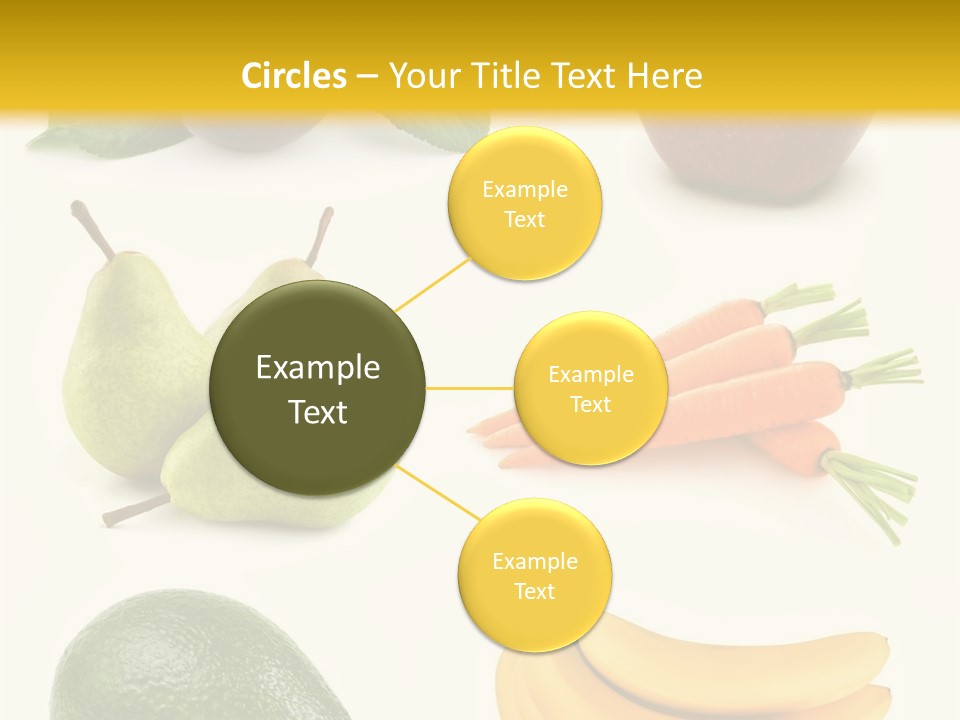 Circles – Your Title Text Here

Example Text

Example Text

Example Text

Example Text